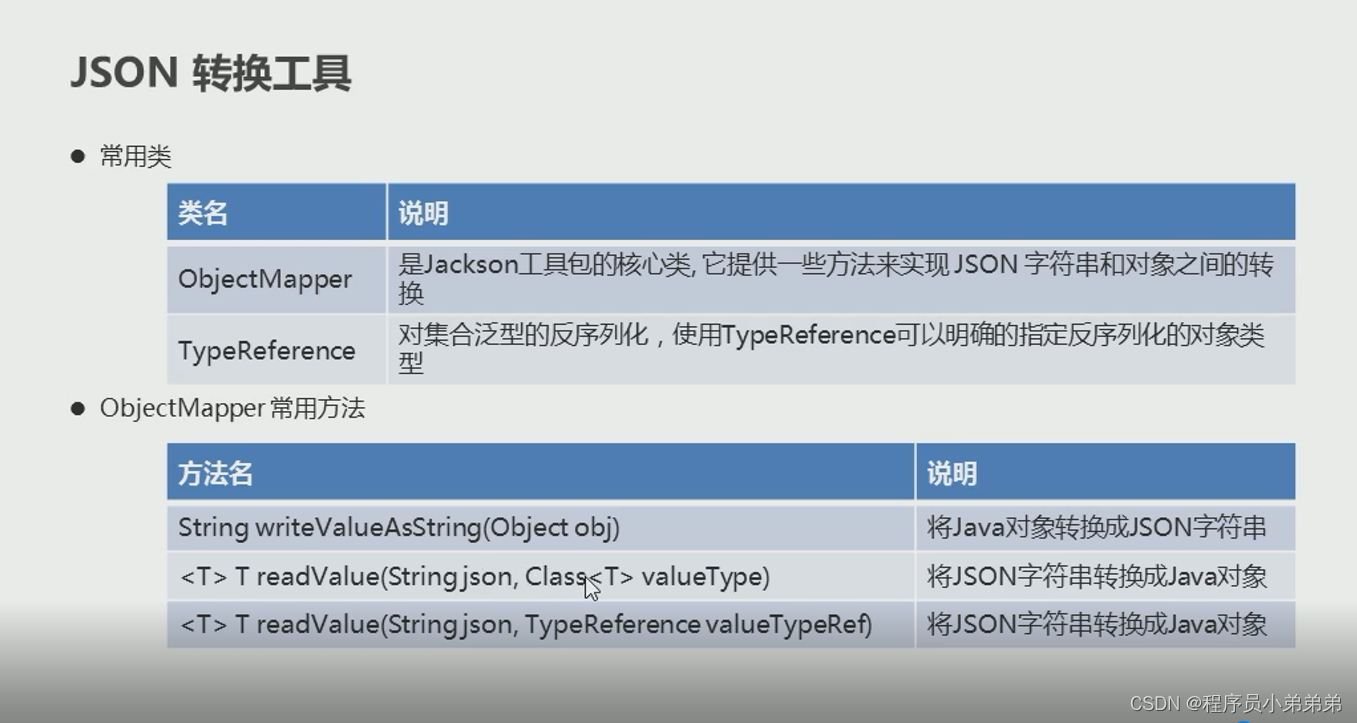 JSON 转换工具

● 常用类

| 类名 | 说明 |
|---|---|
| ObjectMapper | 是Jackson工具包的核心类, 它提供一些方法来实现 JSON 字符串和对象之间的转换 |
| TypeReference | 对集合泛型的反序列化，使用TypeReference可以明确的指定反序列化的对象类型 |

● ObjectMapper 常用方法

| 方法名 | 说明 |
|---|---|
| String writeValueAsString(Object obj) | 将Java对象转换成JSON字符串 |
| <T> T readValue(String json, Class<T> valueType) | 将JSON字符串转换成Java对象 |
| <T> T readValue(String json, TypeReference valueTypeRef) | 将JSON字符串转换成Java对象 |

CSDN @程序员小弟弟弟